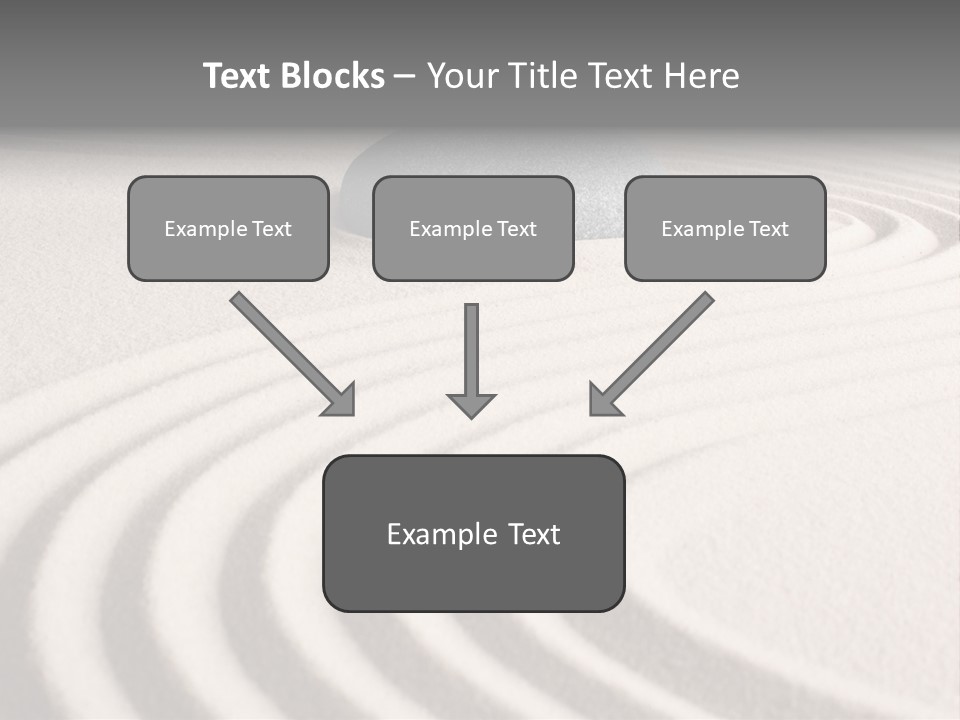 Text Blocks – Your Title Text Here

Example Text

Example Text

Example Text

Example Text